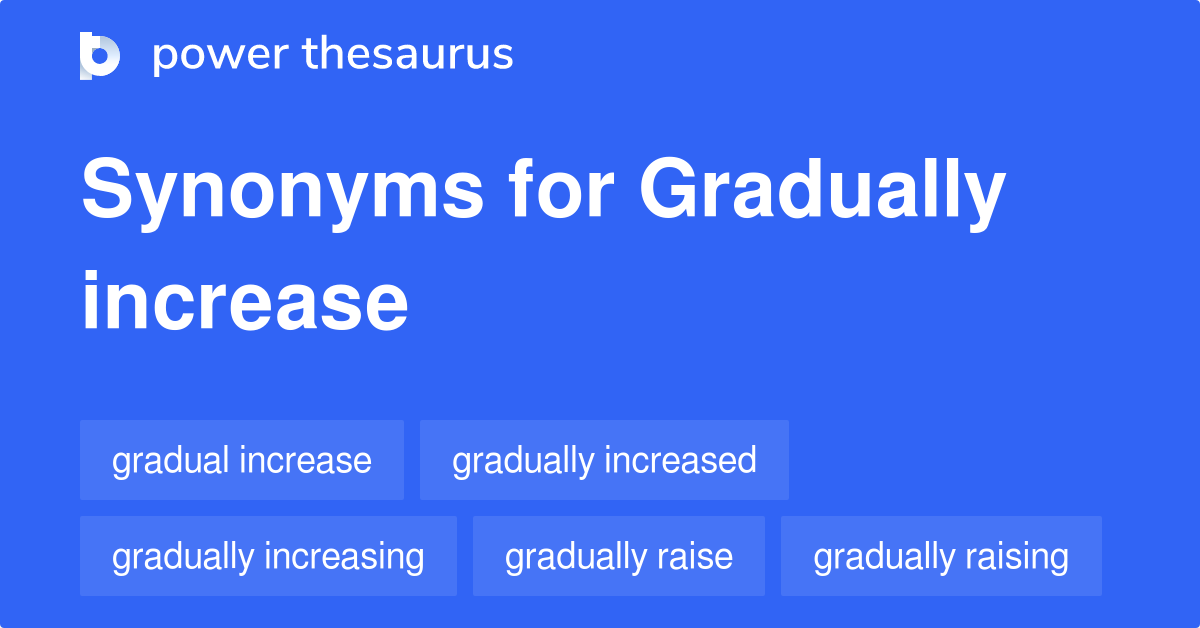 power thesaurus

Synonyms for Gradually increase

gradual increase

gradually increased

gradually increasing

gradually raise

gradually raising